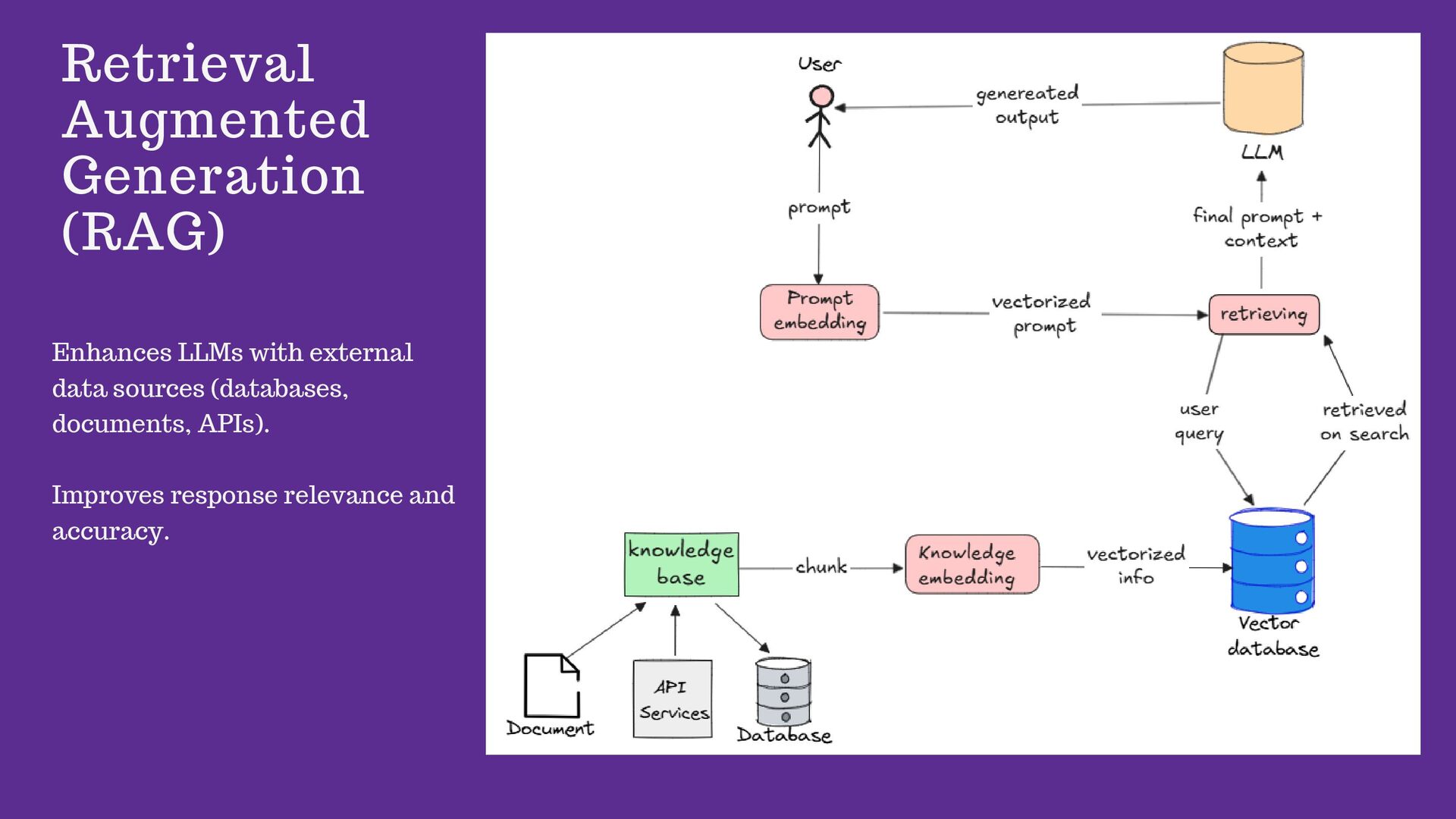 Retrieval Augmented Generation (RAG)

Enhances LLMs with external data sources (databases, documents, APIs).

Improves response relevance and accuracy.

User

genereated output

LLM

prompt

final prompt + context

Prompt embedding

vectorized prompt

retrieving

user query

retrieved on search

knowledge base

chunk

Knowledge embedding

vectorized info

Vector database

Document

API Services

Database